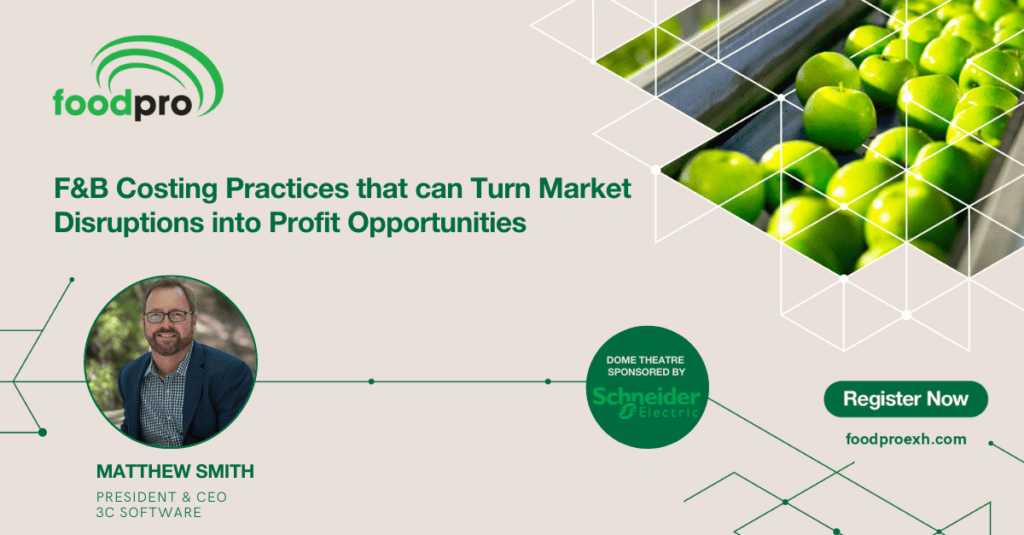 foodpro

F&B Costing Practices that can Turn Market Disruptions into Profit Opportunities

MATTHEW SMITH
PRESIDENT & CEO
3C SOFTWARE

DOME THEATRE SPONSORED BY
Schneider Electric

Register Now

foodproexh.com